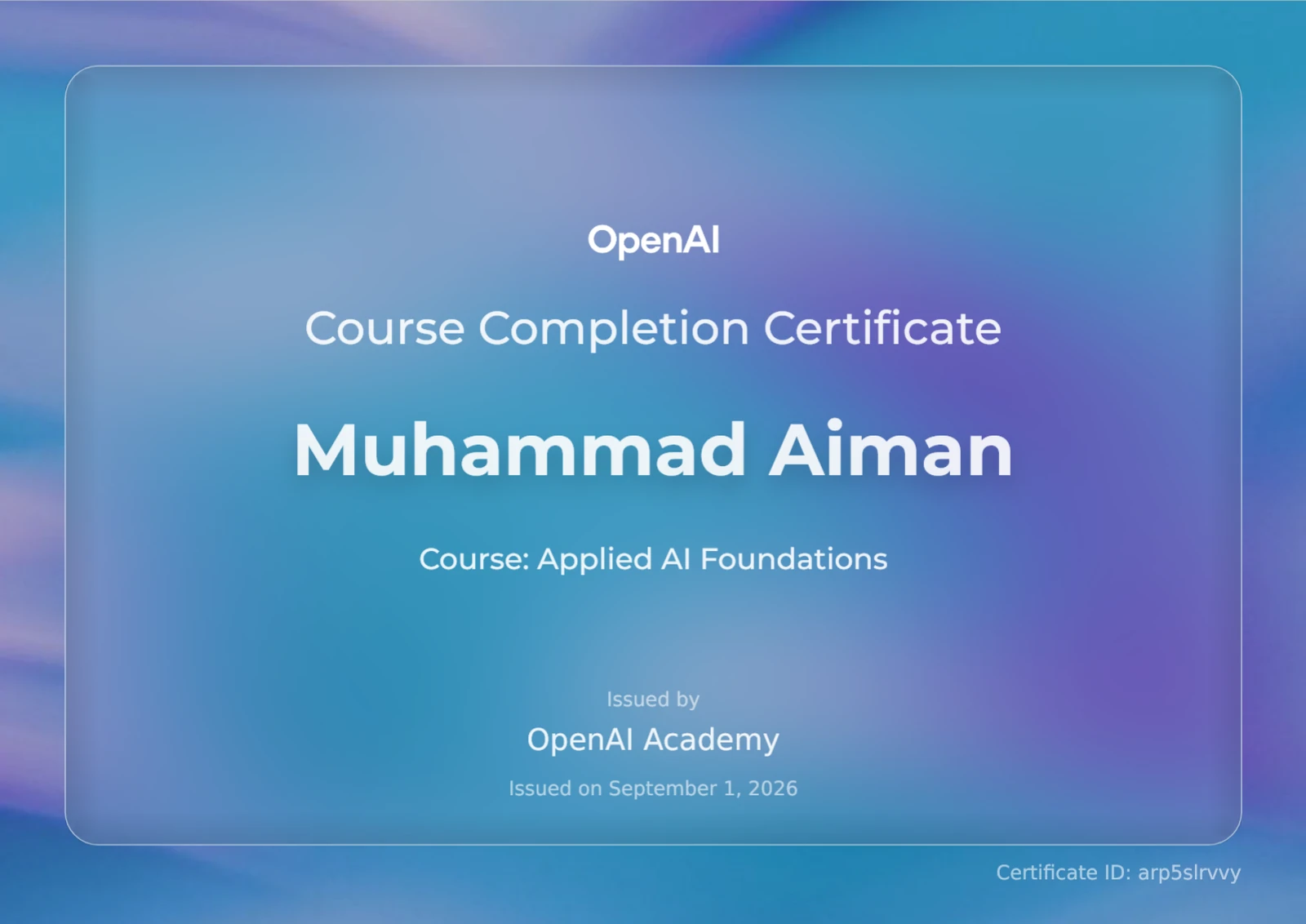 OpenAI

Course Completion Certificate

Muhammad Aiman

Course: Applied AI Foundations

Issued by

OpenAI Academy

Issued on September 1, 2026

Certificate ID: arp5slrvvy